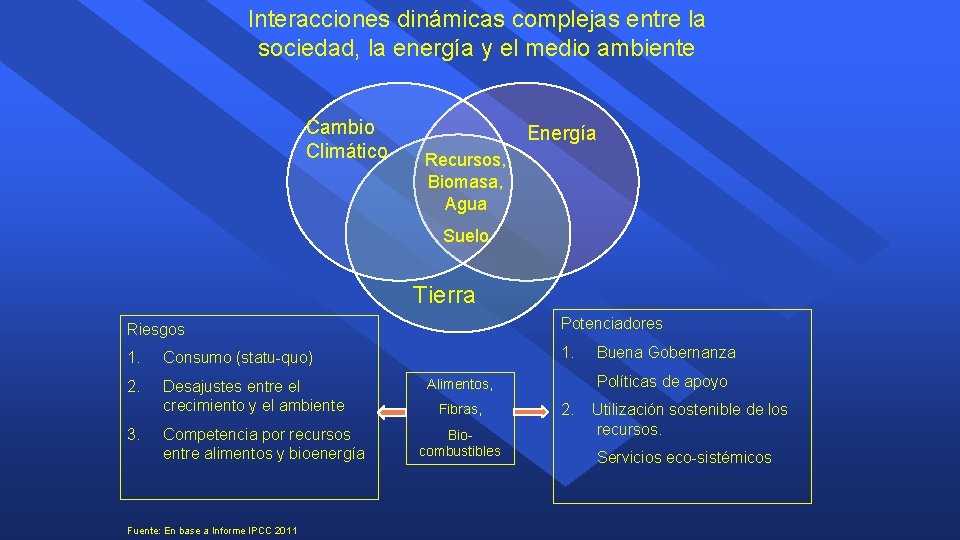 Interacciones dinámicas complejas entre la sociedad, la energía y el medio ambiente

Cambio Climático

Energía

Recursos, Biomasa, Agua

Suelo

Tierra

Riesgos

1. Consumo (statu-quo)

2. Desajustes entre el crecimiento y el ambiente

3. Competencia por recursos entre alimentos y bioenergía

Alimentos,

Fibras,

Bio-combustibles

Potenciadores

1. Buena Gobernanza

Políticas de apoyo

2. Utilización sostenible de los recursos.

Servicios eco-sistémicos

Fuente: En base a Informe IPCC 2011